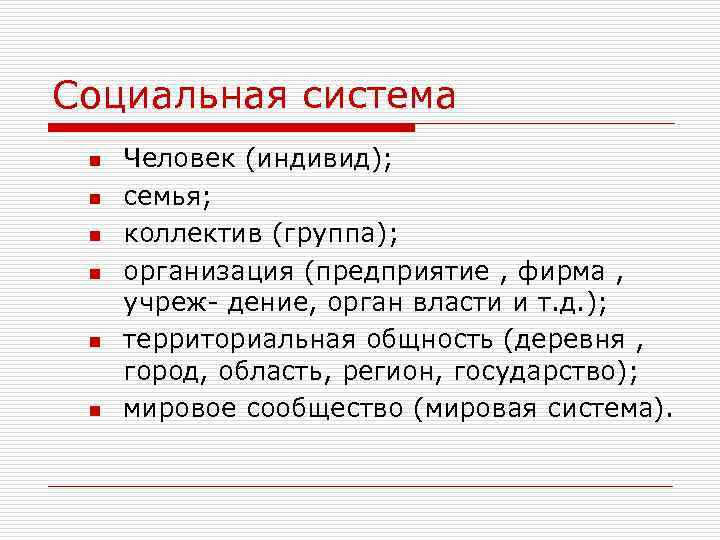 Социальная система

- Человек (индивид);
- семья;
- коллектив (группа);
- организация (предприятие , фирма , учреж- дение, орган власти и т.д.);
- территориальная общность (деревня , город, область, регион, государство);
- мировое сообщество (мировая система).